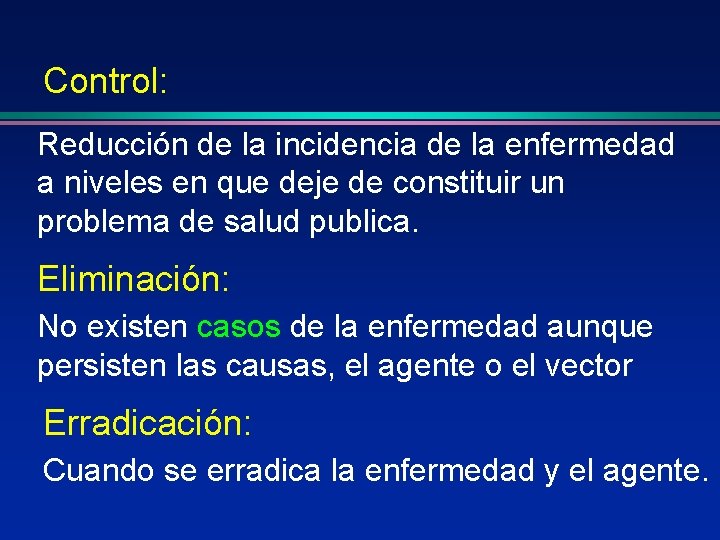 Control:

Reducción de la incidencia de la enfermedad a niveles en que deje de constituir un problema de salud publica.

Eliminación:

No existen casos de la enfermedad aunque persisten las causas, el agente o el vector

Erradicación:

Cuando se erradica la enfermedad y el agente.